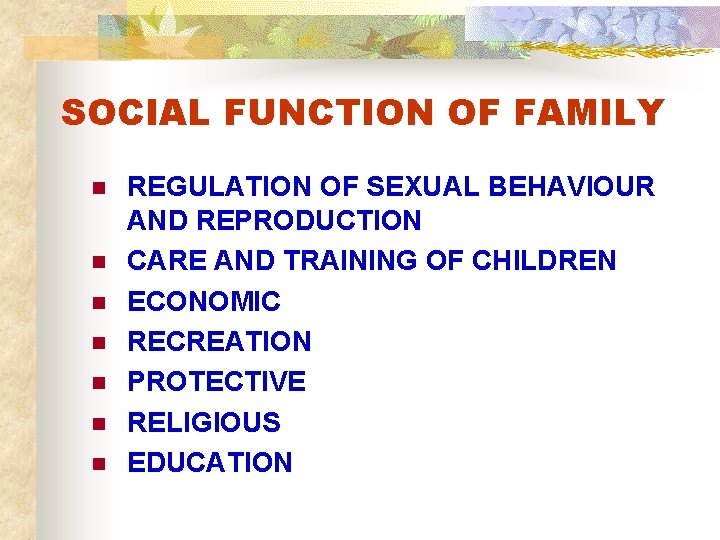 SOCIAL FUNCTION OF FAMILY

- REGULATION OF SEXUAL BEHAVIOUR AND REPRODUCTION
- CARE AND TRAINING OF CHILDREN
- ECONOMIC
- RECREATION
- PROTECTIVE
- RELIGIOUS
- EDUCATION